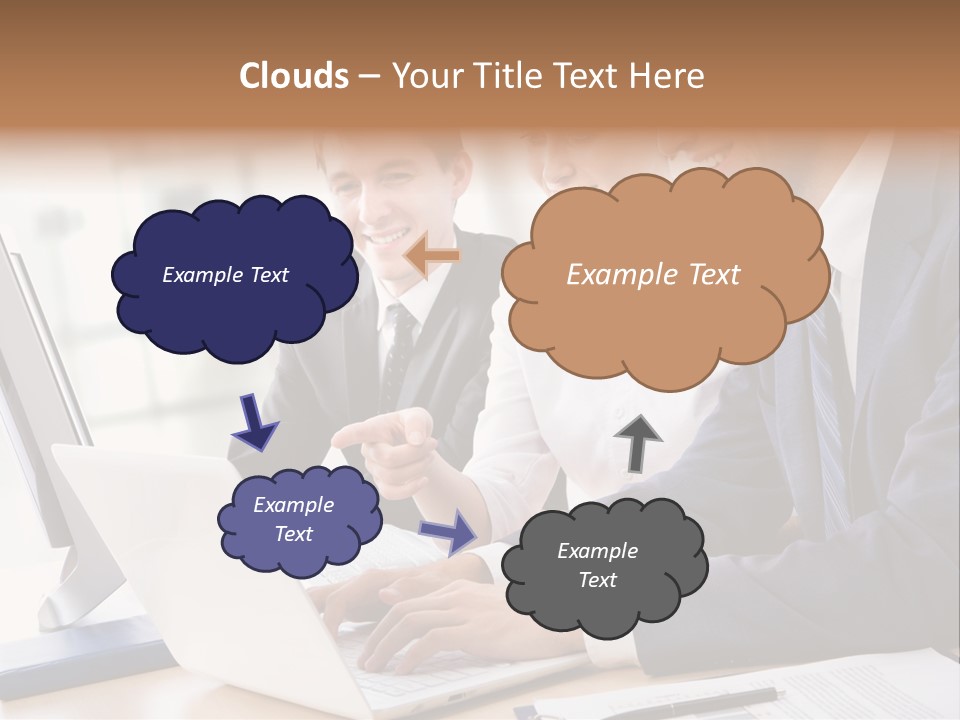 Clouds – Your Title Text Here

Example Text

Example Text

Example Text

Example Text